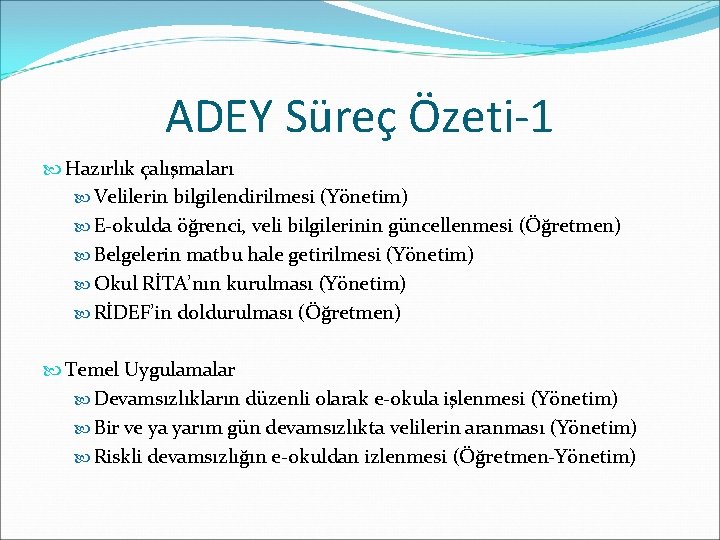 ADEY Süreç Özeti-1

Hazırlık çalışmaları

Velilerin bilgilendirilmesi (Yönetim)

E-okulda öğrenci, veli bilgilerinin güncellenmesi (Öğretmen)

Belgelerin matbu hale getirilmesi (Yönetim)

Okul RİTA'nın kurulması (Yönetim)

RİDEF'in doldurulması (Öğretmen)

Temel Uygulamalar

Devamsızlıkların düzenli olarak e-okula işlenmesi (Yönetim)

Bir ve ya yarım gün devamsızlıkta velilerin aranması (Yönetim)

Riskli devamsızlığın e-okuldan izlenmesi (Öğretmen-Yönetim)